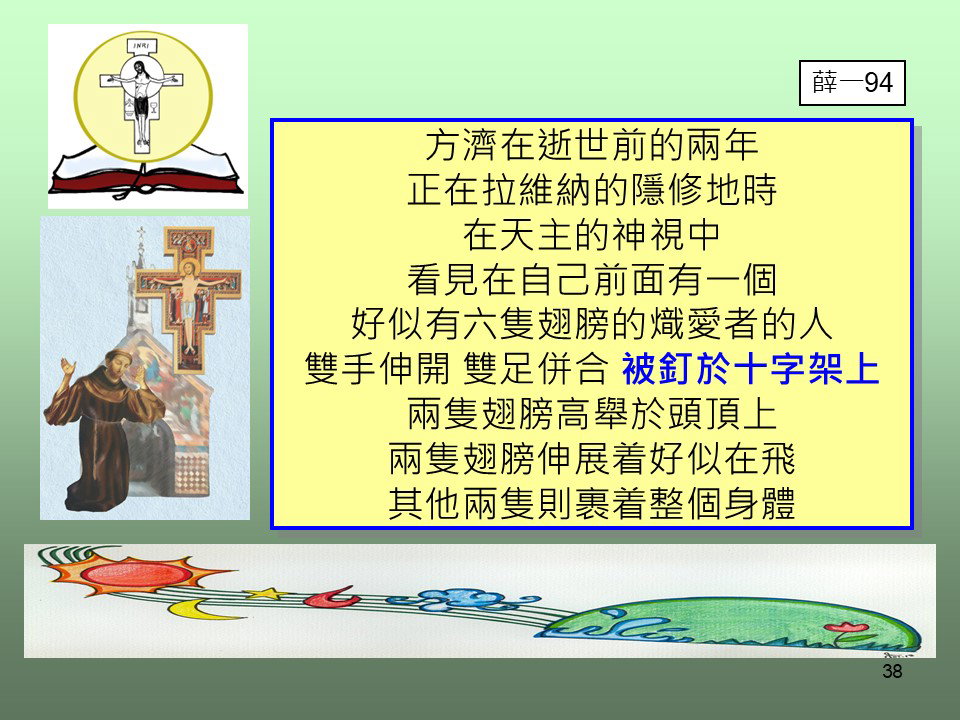 INRI

薛一94

方濟在逝世前的兩年
正在拉維納的隱修地時
在天主的神視中
看見在自己前面有一個
好似有六隻翅膀的熾愛者的人
雙手伸開 雙足併合 被釘於十字架上
兩隻翅膀高舉於頭頂上
兩隻翅膀伸展着好似在飛
其他兩隻則裹着整個身體

38